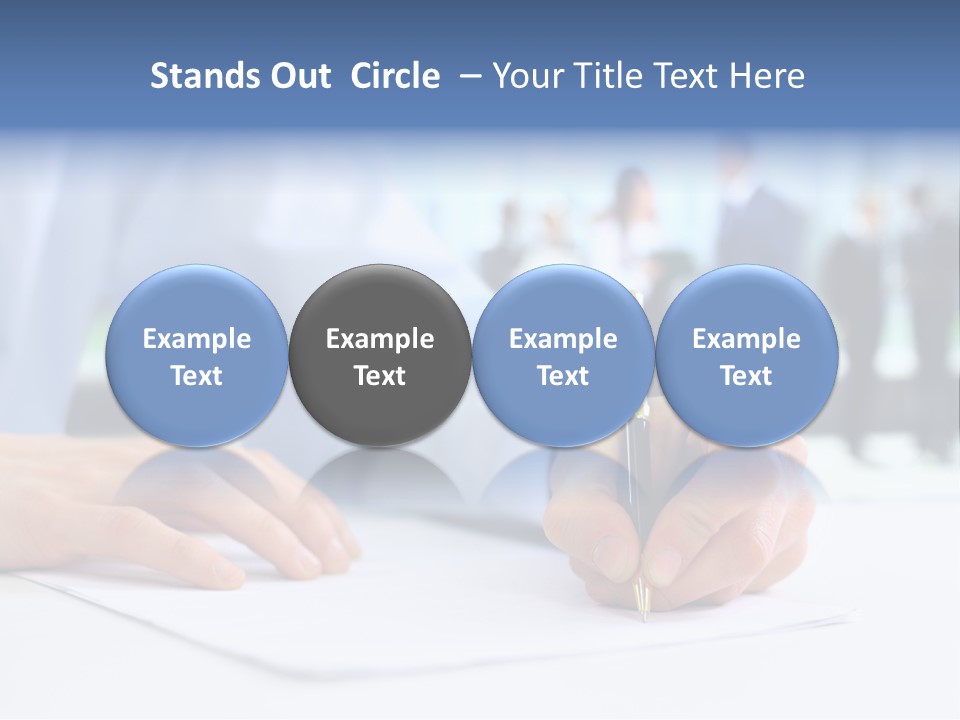 Stands Out Circle – Your Title Text Here

Example Text

Example Text

Example Text

Example Text